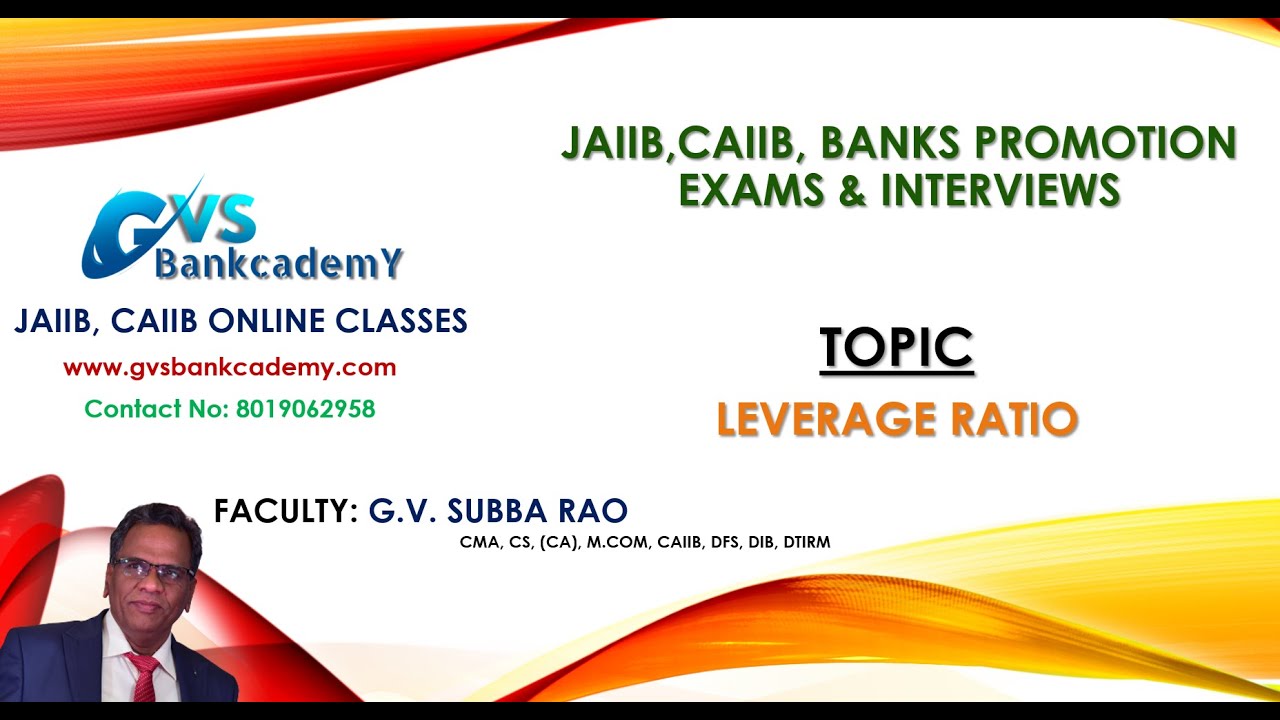 GVS
BankcademY

JAIIB, CAIIB ONLINE CLASSES

www.gvsbankcademy.com

Contact No: 8019062958

JAIIB,CAIIB, BANKS PROMOTION EXAMS & INTERVIEWS

TOPIC

LEVERAGE RATIO

FACULTY: G.V. SUBBA RAO

CMA, CS, (CA), M.COM, CAIIB, DFS, DIB, DTIRM